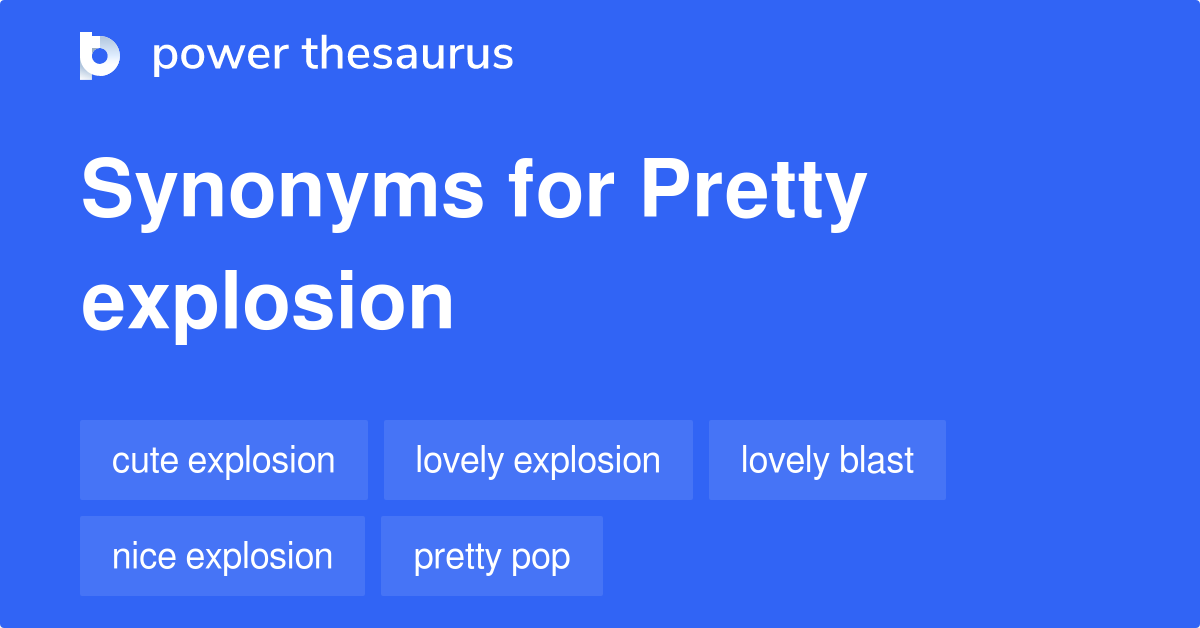 power thesaurus

Synonyms for Pretty explosion

cute explosion
lovely explosion
lovely blast
nice explosion
pretty pop